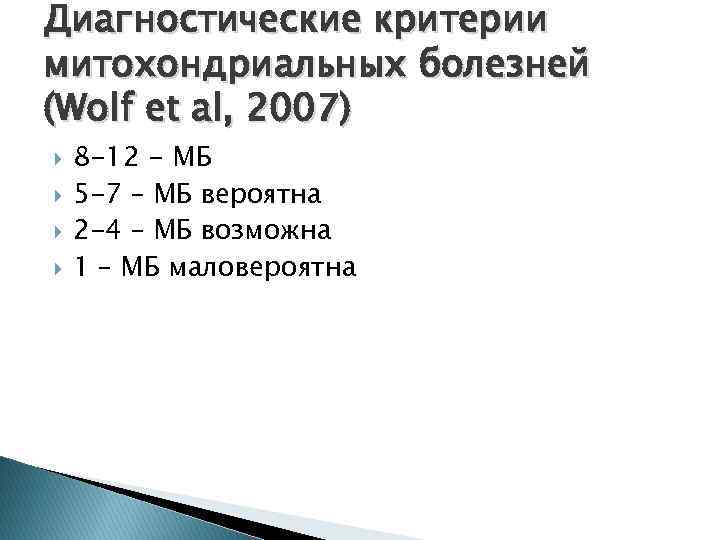 Диагностические критерии митохондриальных болезней (Wolf et al, 2007)

8-12 – МБ
5-7 – МБ вероятна
2-4 – МБ возможна
1 – МБ маловероятна